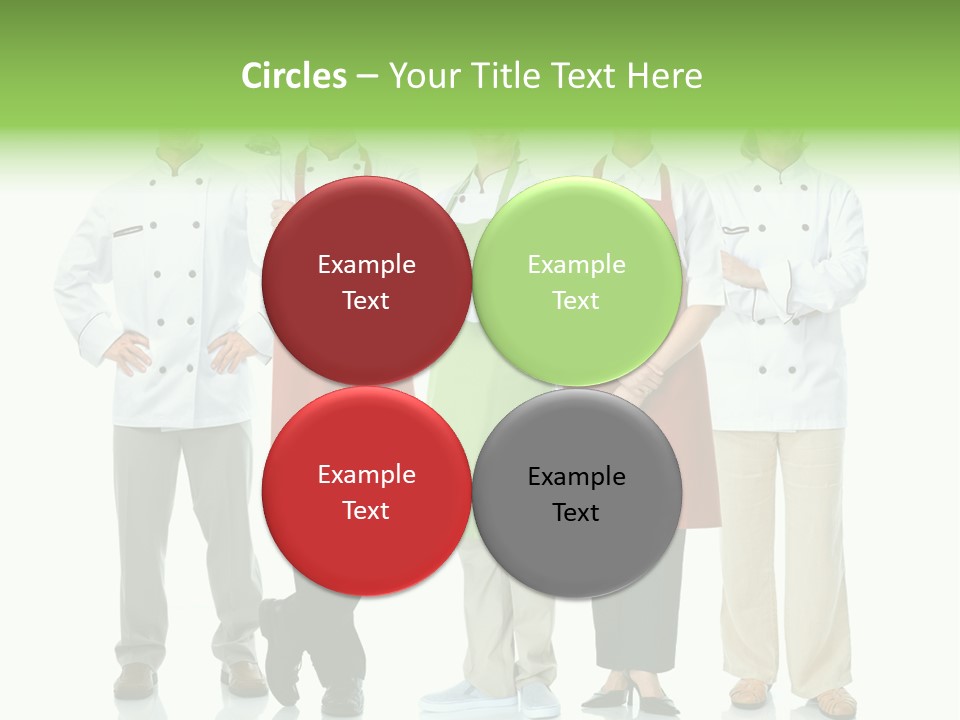 Circles – Your Title Text Here

Example Text

Example Text

Example Text

Example Text